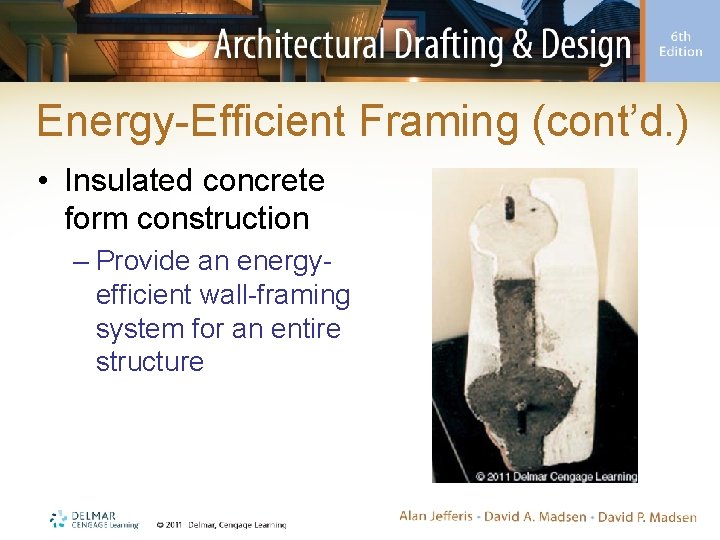 Architectural Drafting & Design 6th Edition

Energy-Efficient Framing (cont'd.)

• Insulated concrete form construction
– Provide an energy-efficient wall-framing system for an entire structure

© 2011 Delmar Cengage Learning

DELMAR CENGAGE Learning © 2011 Delmar, Cengage Learning

Alan Jefferis • David A. Madsen • David P. Madsen